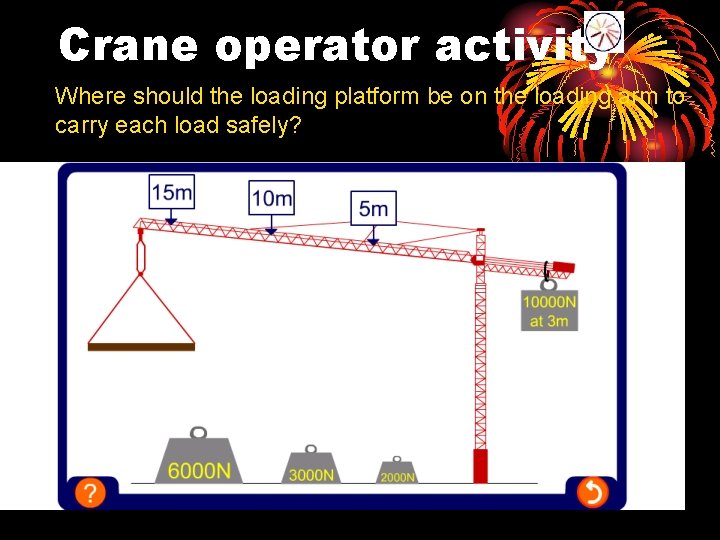 Crane operator activity

Where should the loading platform be on the loading arm to carry each load safely?

15m

10m

5m

10000N at 3m

6000N

3000N

2000N

?